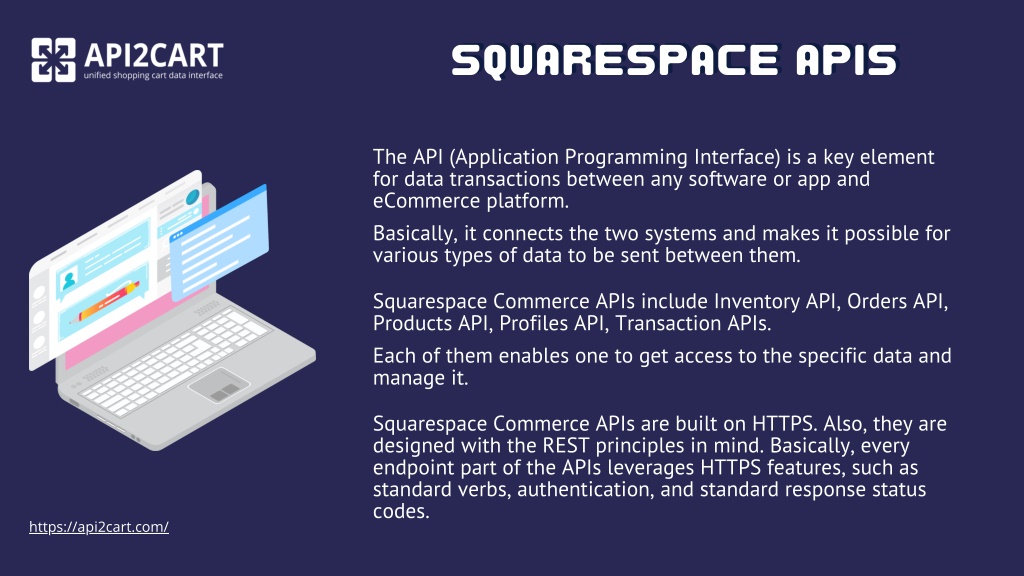 API2CART
unified shopping cart data interface

SQUARESPACE APIS

The API (Application Programming Interface) is a key element for data transactions between any software or app and eCommerce platform.

Basically, it connects the two systems and makes it possible for various types of data to be sent between them.

Squarespace Commerce APIs include Inventory API, Orders API, Products API, Profiles API, Transaction APIs.

Each of them enables one to get access to the specific data and manage it.

Squarespace Commerce APIs are built on HTTPS. Also, they are designed with the REST principles in mind. Basically, every endpoint part of the APIs leverages HTTPS features, such as standard verbs, authentication, and standard response status codes.

https://api2cart.com/